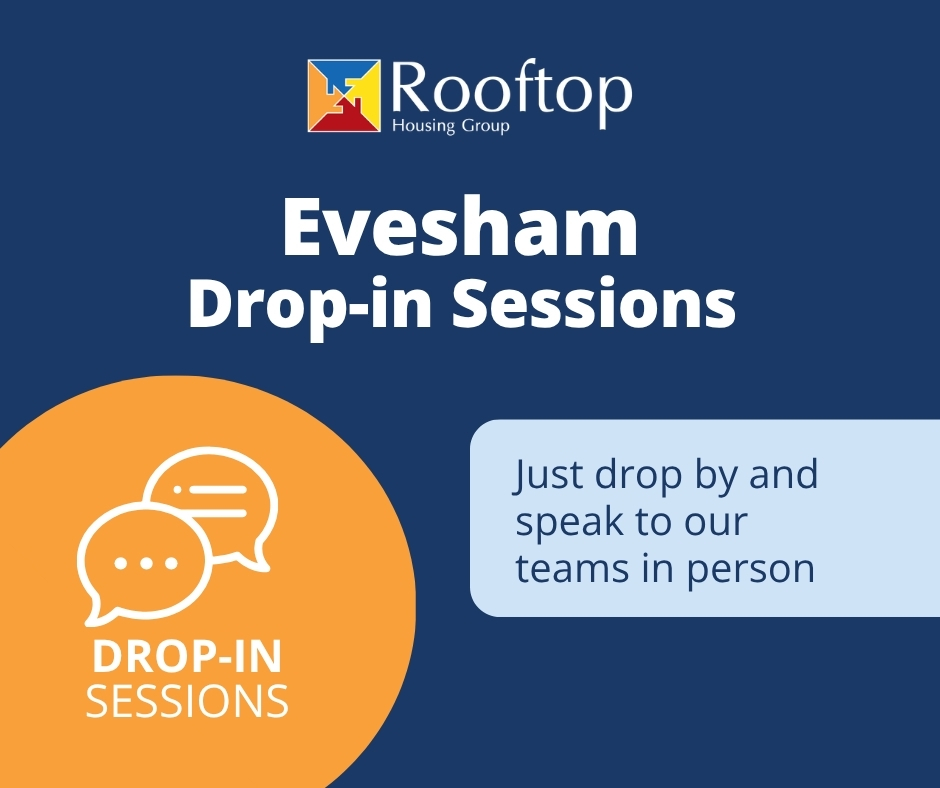 Rooftop
Housing Group

Evesham
Drop-in Sessions

DROP-IN
SESSIONS

Just drop by and speak to our teams in person